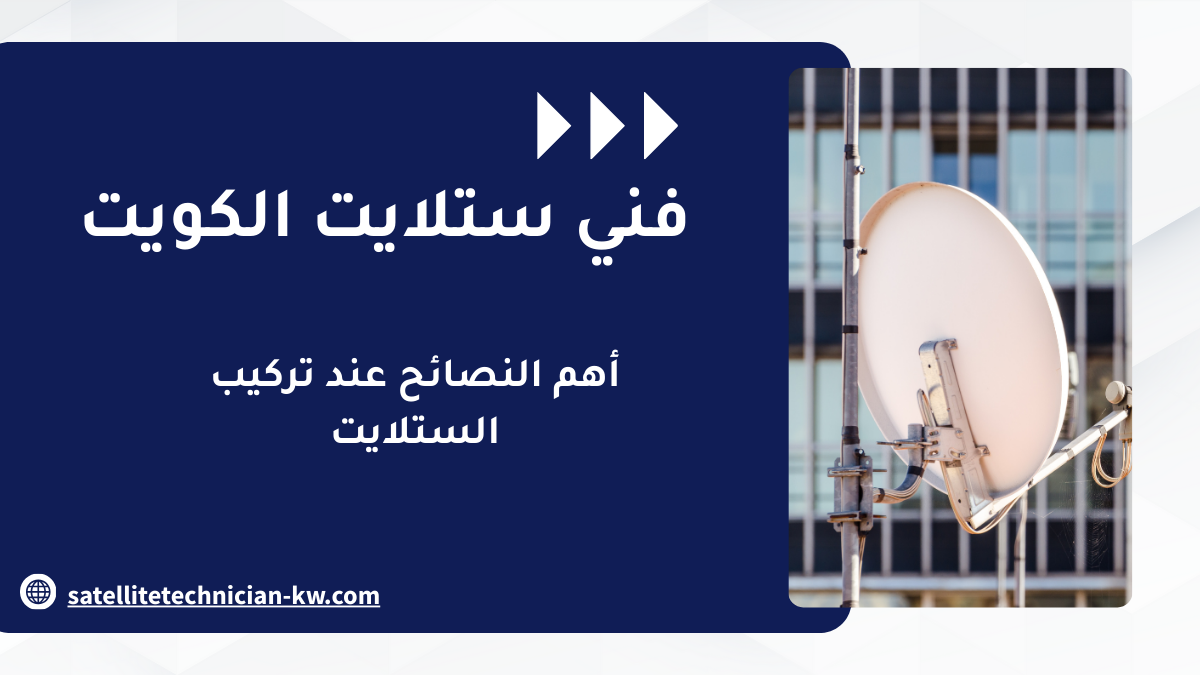 فني ستلايت الكويت

أهم النصائح عند تركيب الستلايت

satellitetechnician-kw.com